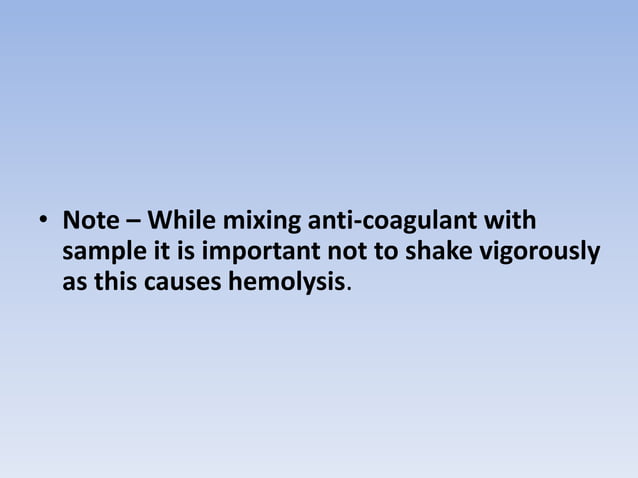 • Note – While mixing anti-coagulant with sample it is important not to shake vigorously as this causes hemolysis.